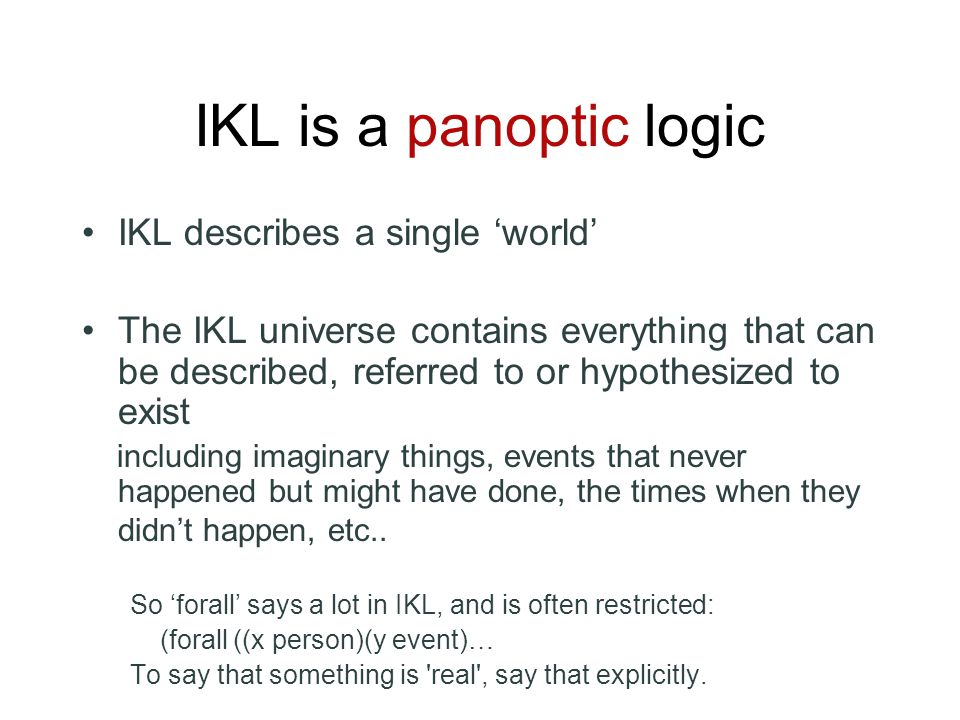 IKL is a panoptic logic

• IKL describes a single ‘world’

• The IKL universe contains everything that can be described, referred to or hypothesized to exist

including imaginary things, events that never happened but might have done, the times when they didn’t happen, etc..

So ‘forall’ says a lot in IKL, and is often restricted:

(forall ((x person)(y event)…

To say that something is 'real', say that explicitly.